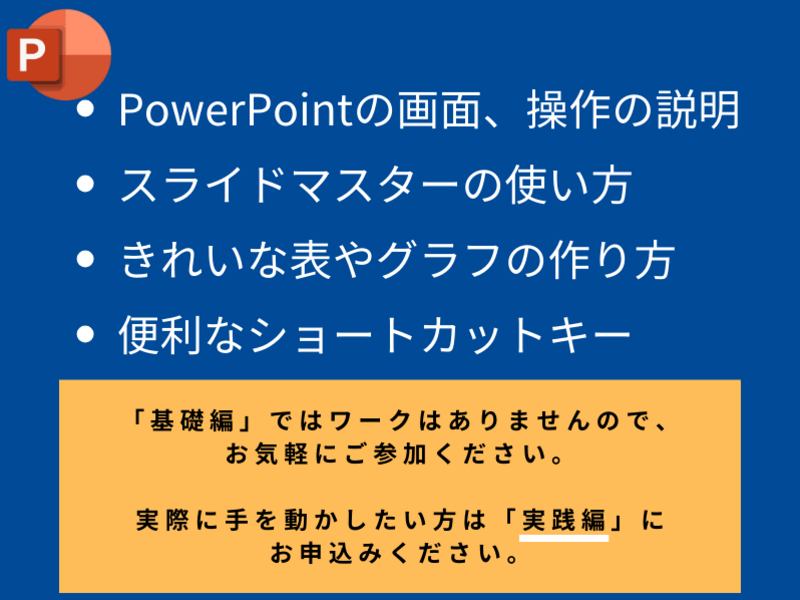 P

• PowerPointの画面、操作の説明
• スライドマスターの使い方
• きれいな表やグラフの作り方
• 便利なショートカットキー

「基礎編」ではワークはありませんので、お気軽にご参加ください。

実際に手を動かしたい方は「実践編」にお申込みください。